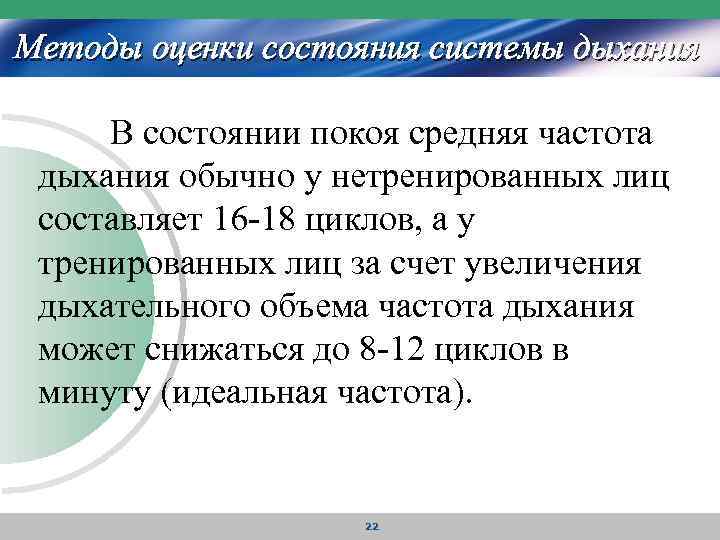 Методы оценки состояния системы дыхания

В состоянии покоя средняя частота дыхания обычно у нетренированных лиц составляет 16-18 циклов, а у тренированных лиц за счет увеличения дыхательного объема частота дыхания может снижаться до 8-12 циклов в минуту (идеальная частота).

22